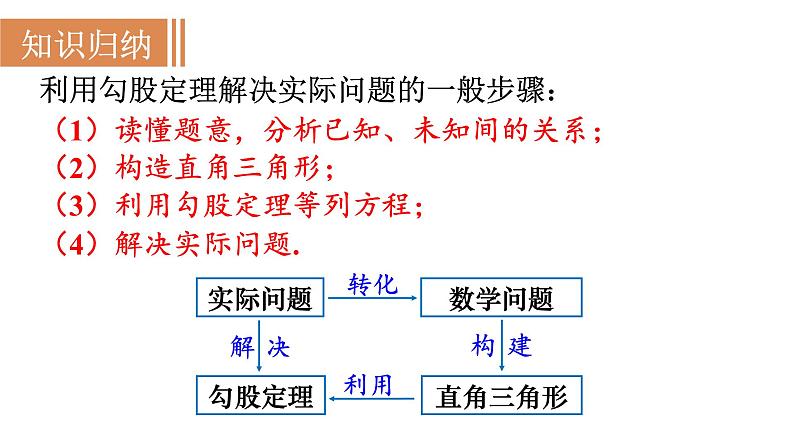 知识归纳

利用勾股定理解决实际问题的一般步骤：

（1）读懂题意，分析已知、未知间的关系；

（2）构造直角三角形；

（3）利用勾股定理等列方程；

（4）解决实际问题.

实际问题

转化

数学问题

解决

构建

勾股定理

利用

直角三角形